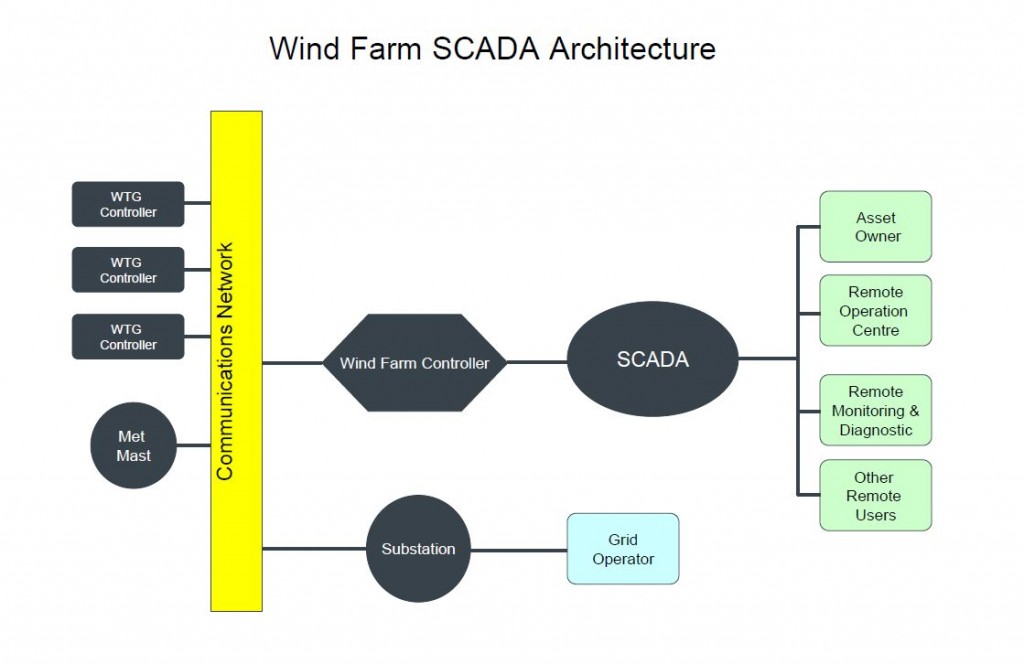 Wind Farm SCADA Architecture

WTG Controller

WTG Controller

WTG Controller

Met Mast

Communications Network

Wind Farm Controller

SCADA

Substation

Grid Operator

Asset Owner

Remote Operation Centre

Remote Monitoring & Diagnostic

Other Remote Users